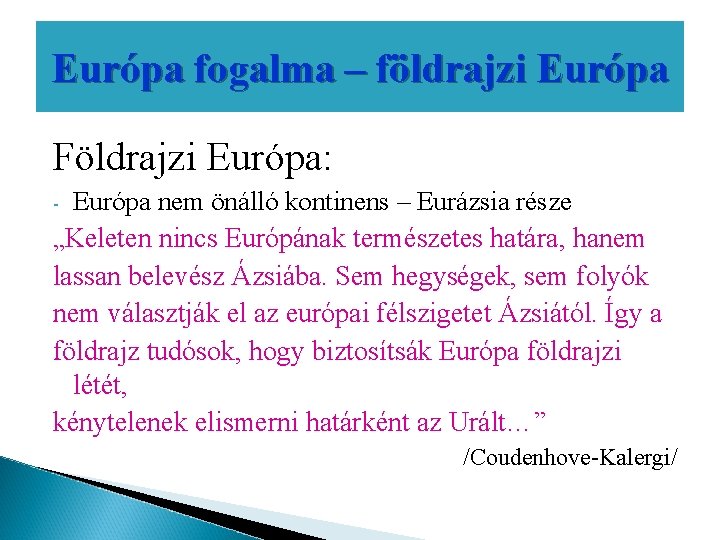 Európa fogalma – földrajzi Európa

Földrajzi Európa:

- Európa nem önálló kontinens – Eurázsia része

„Keleten nincs Európának természetes határa, hanem lassan belevész Ázsiába. Sem hegységek, sem folyók nem választják el az európai félszigetet Ázsiától. Így a földrajz tudósok, hogy biztosítsák Európa földrajzi létét,
kénytelenek elismerni határként az Urált…”

/Coudenhove-Kalergi/